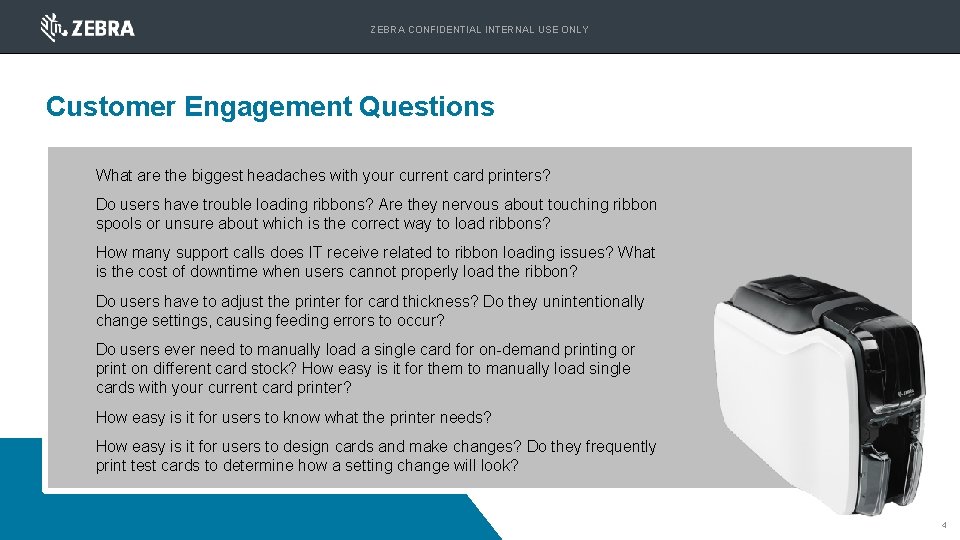 ZEBRA

ZEBRA CONFIDENTIAL INTERNAL USE ONLY

Customer Engagement Questions

What are the biggest headaches with your current card printers?

Do users have trouble loading ribbons? Are they nervous about touching ribbon spools or unsure about which is the correct way to load ribbons?

How many support calls does IT receive related to ribbon loading issues? What is the cost of downtime when users cannot properly load the ribbon?

Do users have to adjust the printer for card thickness? Do they unintentionally change settings, causing feeding errors to occur?

Do users ever need to manually load a single card for on-demand printing or print on different card stock? How easy is it for them to manually load single cards with your current card printer?

How easy is it for users to know what the printer needs?

How easy is it for users to design cards and make changes? Do they frequently print test cards to determine how a setting change will look?

4